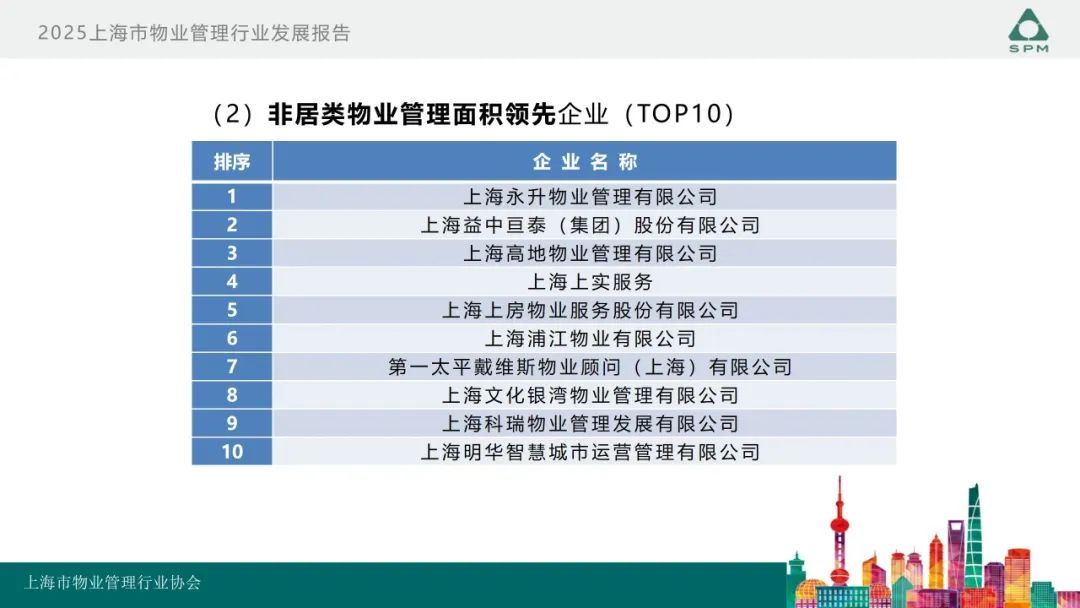 2025上海市物业管理行业发展报告

SPM

（2）非居类物业管理面积领先企业（TOP10）

| 排序 | 企业名称 |
|---|---|
| 1 | 上海永升物业管理有限公司 |
| 2 | 上海益中亘泰（集团）股份有限公司 |
| 3 | 上海高地物业管理有限公司 |
| 4 | 上海上实服务 |
| 5 | 上海上房物业服务股份有限公司 |
| 6 | 上海浦江物业有限公司 |
| 7 | 第一太平戴维斯物业顾问（上海）有限公司 |
| 8 | 上海文化银湾物业管理有限公司 |
| 9 | 上海科瑞物业管理发展有限公司 |
| 10 | 上海明华智慧城市运营管理有限公司 |

上海市物业管理行业协会